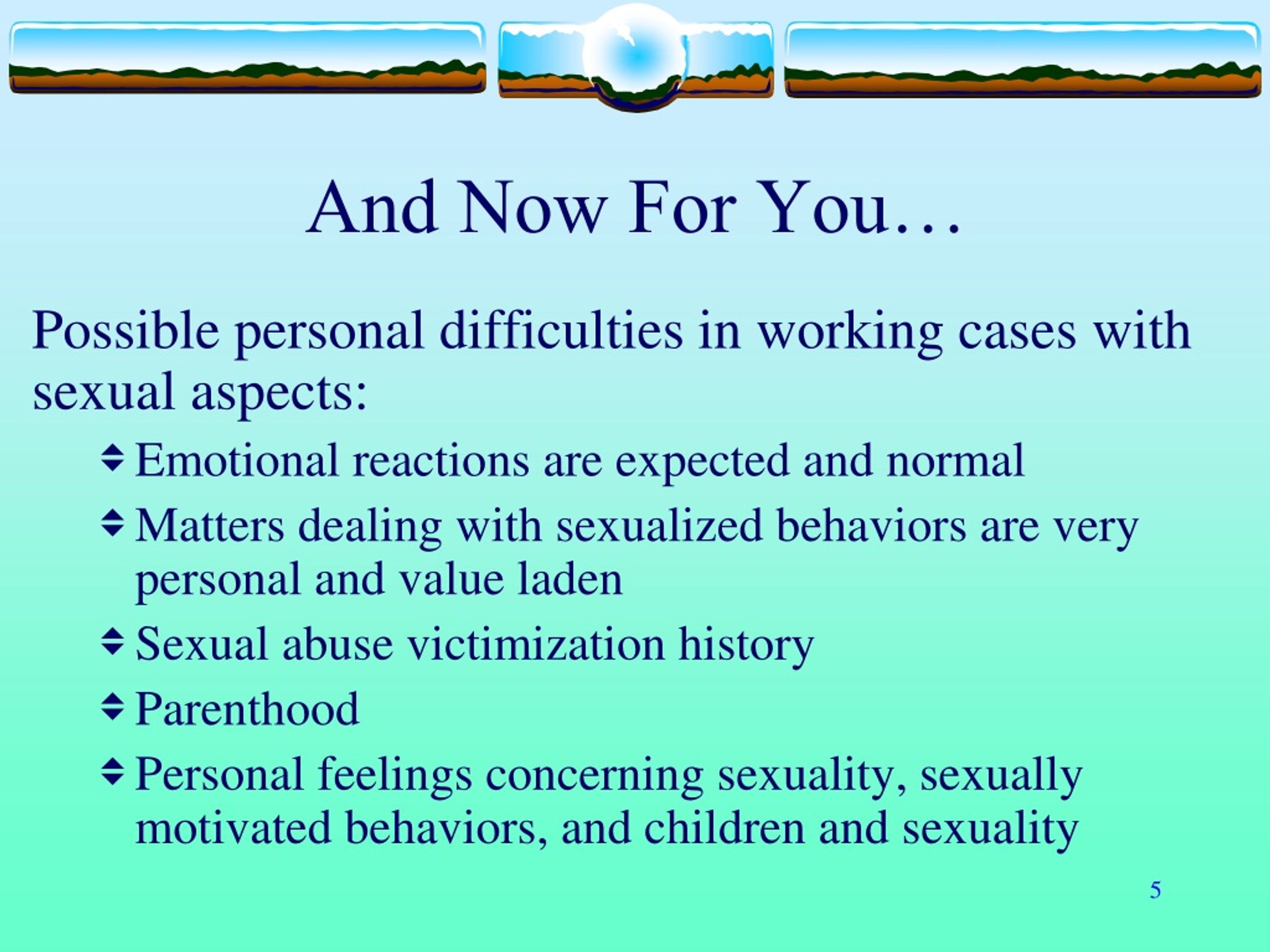 And Now For You…

Possible personal difficulties in working cases with sexual aspects:

- Emotional reactions are expected and normal
- Matters dealing with sexualized behaviors are very personal and value laden
- Sexual abuse victimization history
- Parenthood
- Personal feelings concerning sexuality, sexually motivated behaviors, and children and sexuality

5